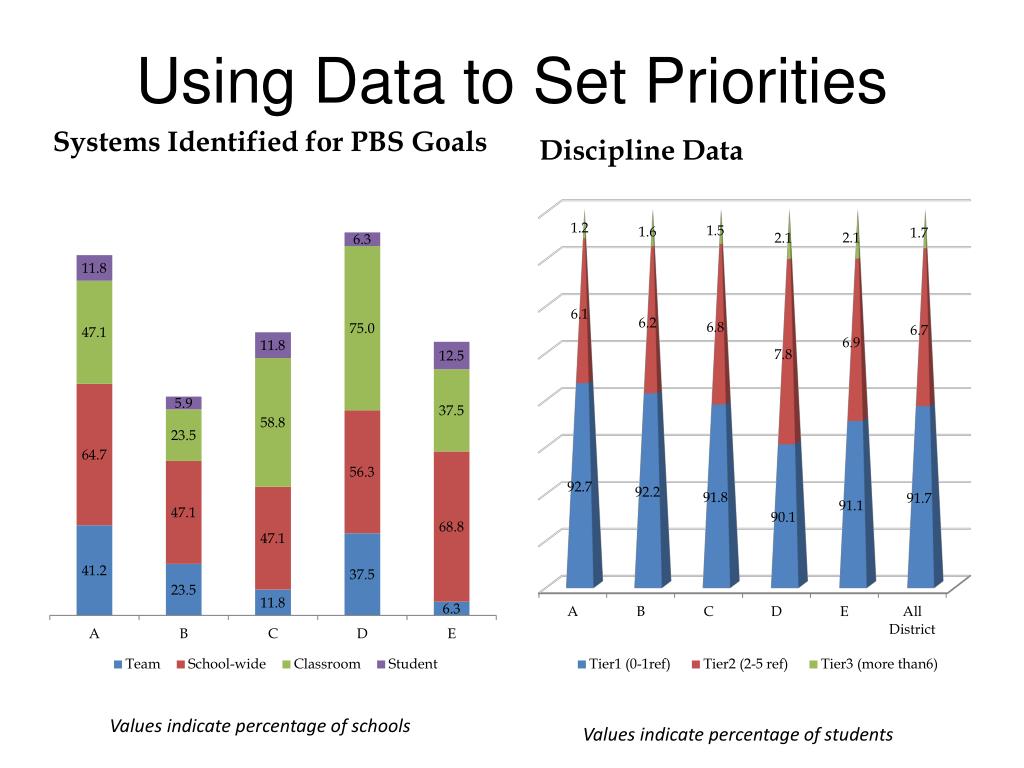 Using Data to Set Priorities

Systems Identified for PBS Goals

11.8
47.1
64.7
41.2
5.9
23.5
47.1
23.5
11.8
58.8
47.1
11.8
6.3
75.0
56.3
37.5
12.5
37.5
68.8
6.3

A B C D E

Team School-wide Classroom Student

Values indicate percentage of schools

Discipline Data

1.2
6.1
92.7
1.6
6.2
92.2
1.5
6.8
91.8
2.1
7.8
90.1
2.1
6.9
91.1
1.7
6.7
91.7

A B C D E All District

Tier1 (0-1ref) Tier2 (2-5 ref) Tier3 (more than6)

Values indicate percentage of students